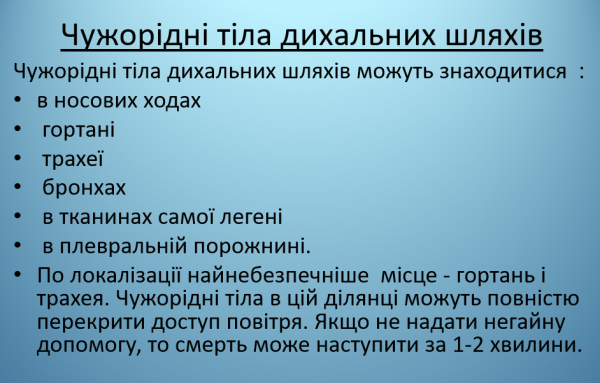 Чужорідні тіла дихальних шляхів

Чужорідні тіла дихальних шляхів можуть знаходитися :

• в носових ходах
• гортані
• трахеї
• бронхах
• в тканинах самої легені
• в плевральній порожнині.
• По локалізації найнебезпечніше місце - гортань і трахея. Чужорідні тіла в цій ділянці можуть повністю перекрити доступ повітря. Якщо не надати негайну допомогу, то смерть може наступити за 1-2 хвилини.